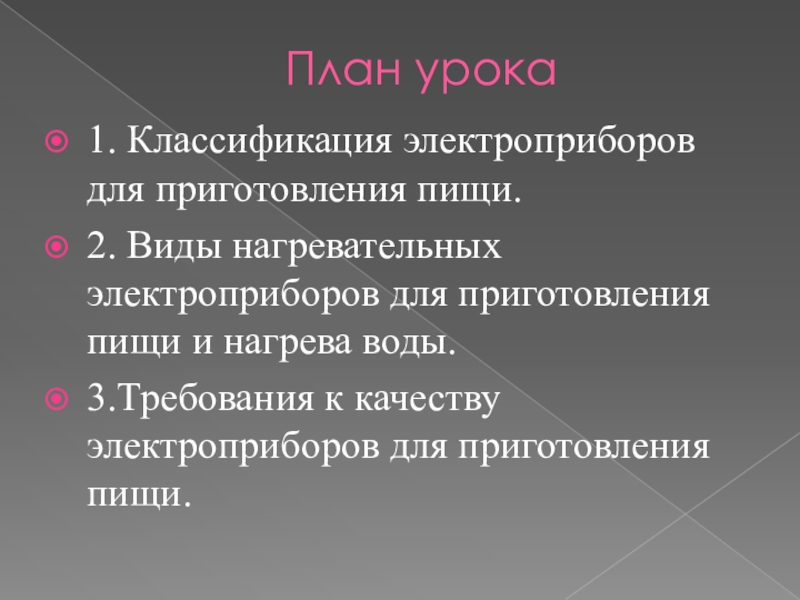 План урока

1. Классификация электроприборов для приготовления пищи.

2. Виды нагревательных электроприборов для приготовления пищи и нагрева воды.

3.Требования к качеству электроприборов для приготовления пищи.